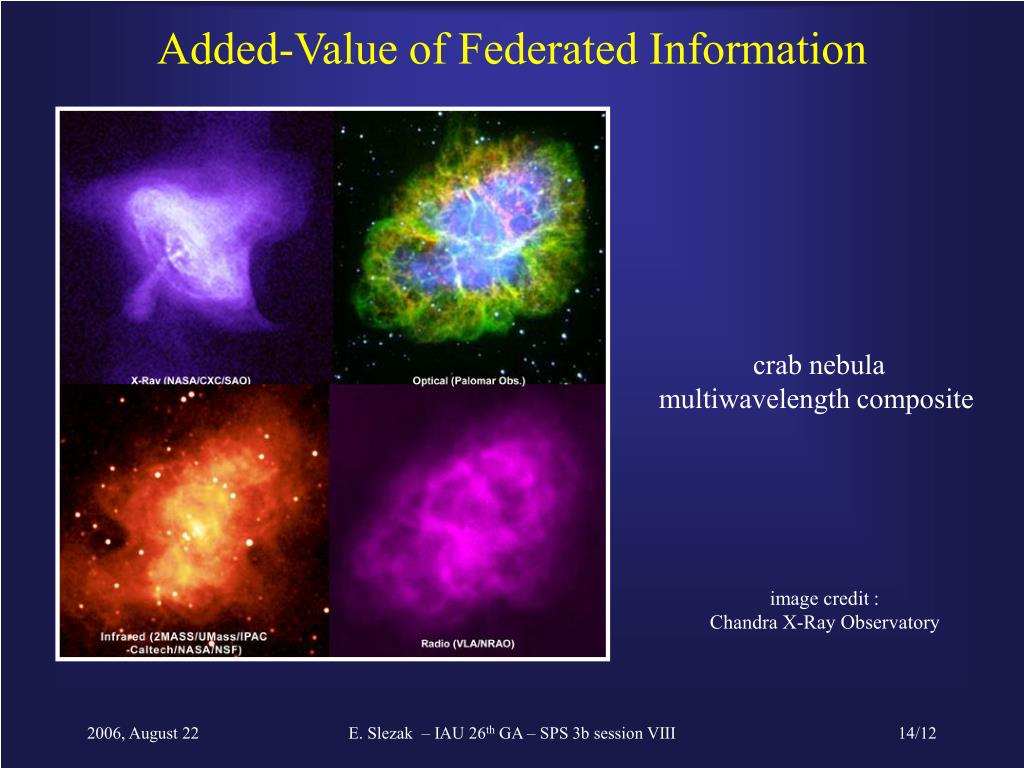 Added-Value of Federated Information

X-Ray (NASA/CXC/SAO)

Optical (Palomar Obs.)

Infrared (2MASS/UMass/IPAC -Caltech/NASA/NSF)

Radio (VLA/NRAO)

crab nebula
multiwavelength composite

image credit :
Chandra X-Ray Observatory

2006, August 22

E. Slezak – IAU 26$^{th}$ GA – SPS 3b session VIII

14/12